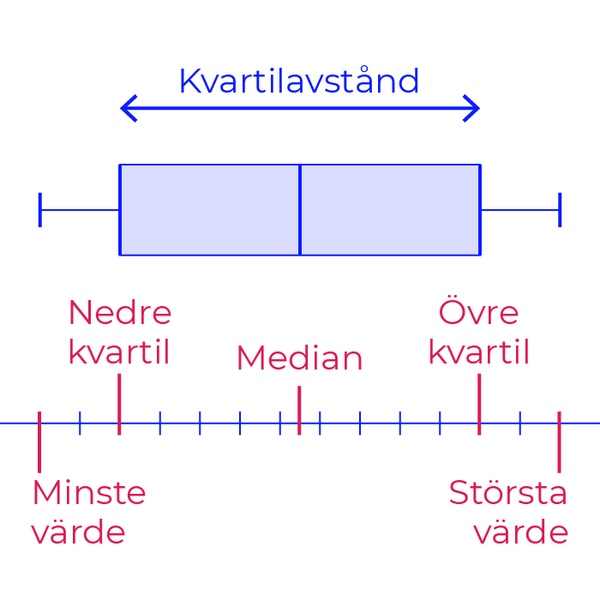 Kvartilavstånd

Nedre kvartil

Median

Övre kvartil

Minste värde

Största värde